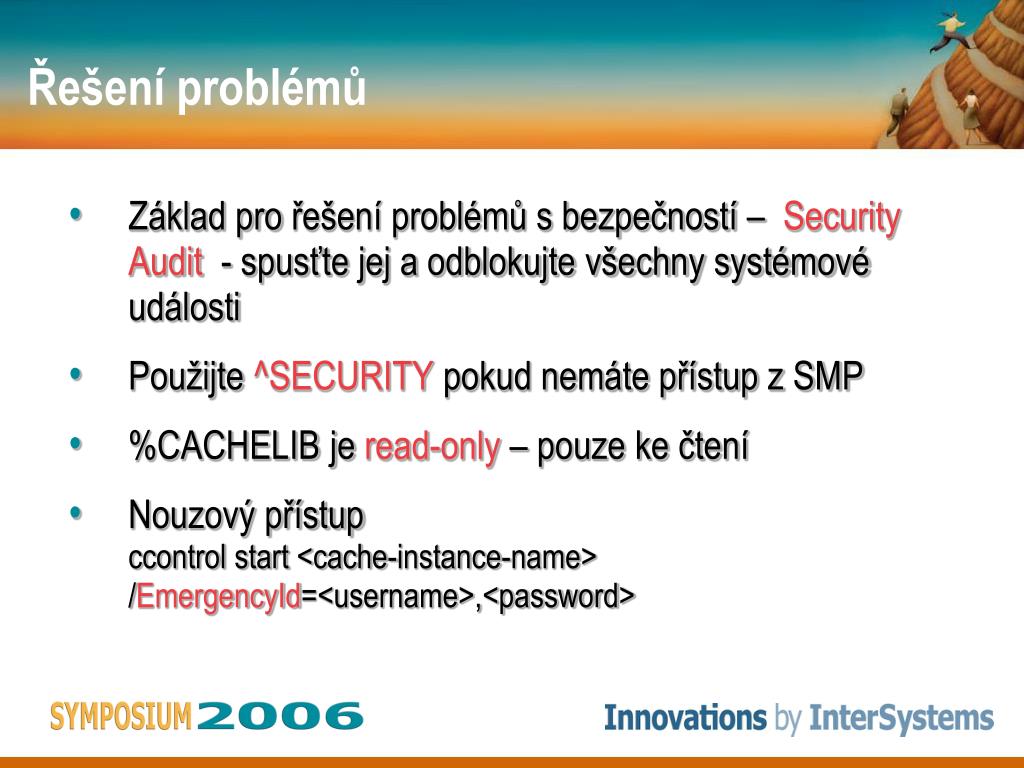 Řešení problémů

• Základ pro řešení problémů s bezpečností – Security Audit - spusťte jej a odblokujte všechny systémové události

• Použijte ^SECURITY pokud nemáte přístup z SMP

• %CACHELIB je read-only – pouze ke čtení

• Nouzový přístup
ccontrol start <cache-instance-name> /EmergencyId=<username>,<password>

SYMPOSIUM 2006

Innovations by InterSystems